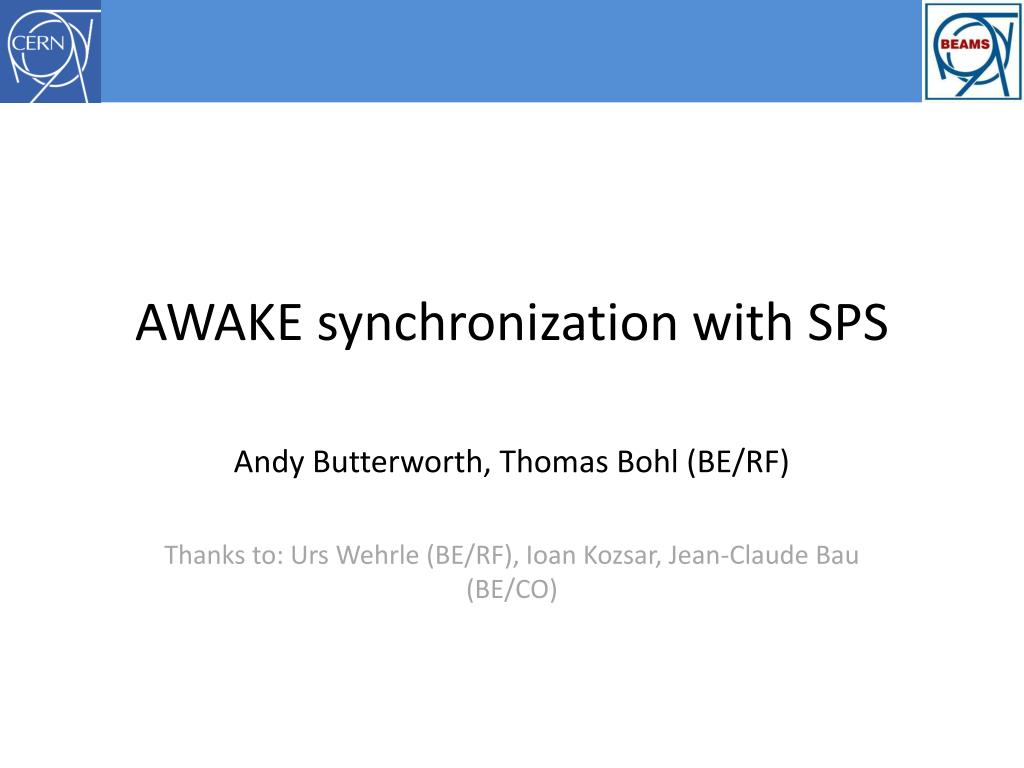 CERN

BEAMS

AWAKE synchronization with SPS

Andy Butterworth, Thomas Bohl (BE/RF)

Thanks to: Urs Wehrle (BE/RF), Ioan Kozsar, Jean-Claude Bau (BE/CO)